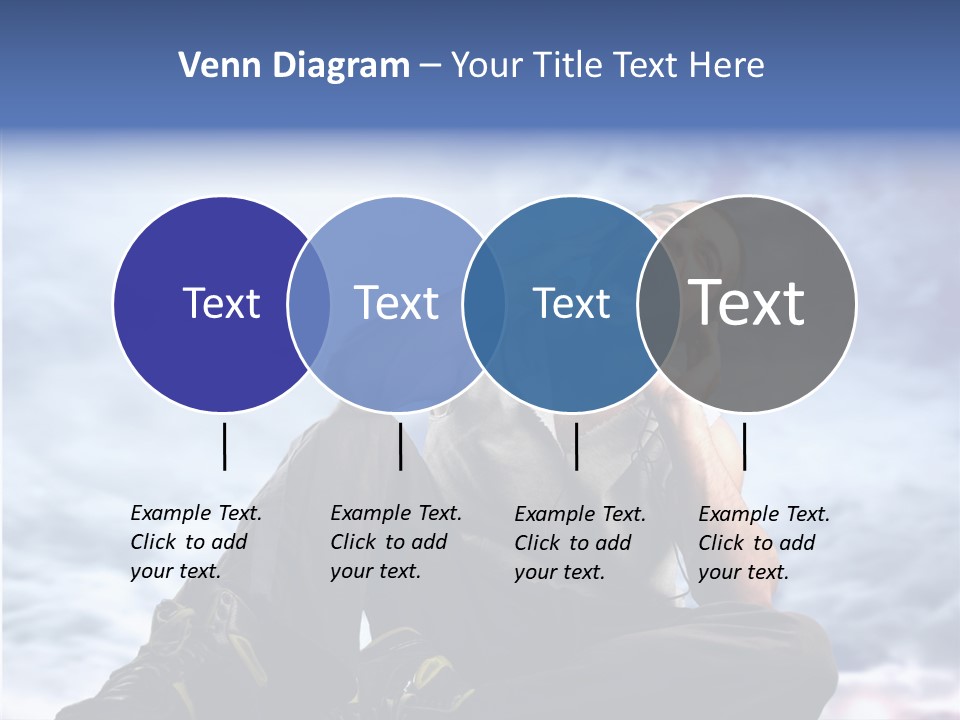 Venn Diagram – Your Title Text Here

Text

Text

Text

Text

Example Text. Click to add your text.

Example Text. Click to add your text.

Example Text. Click to add your text.

Example Text. Click to add your text.